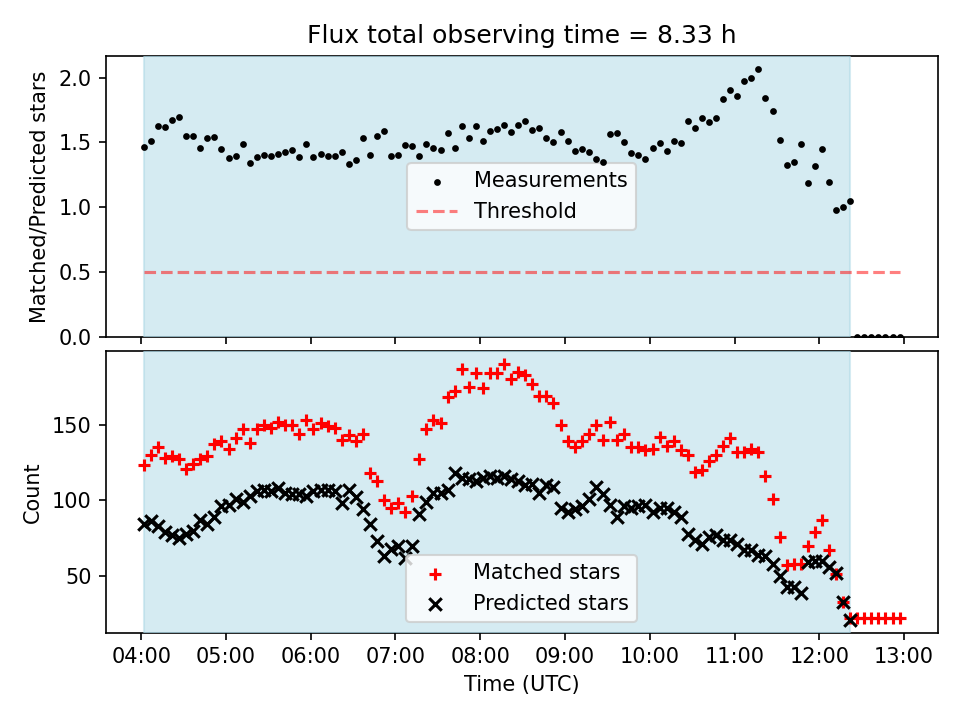 Flux total observing time = 8.33 h

Matched/Predicted stars

2.0
1.5
1.0
0.5
0.0

Measurements
Threshold

Count

150
100
50

Matched stars
Predicted stars

04:00 05:00 06:00 07:00 08:00 09:00 10:00 11:00 12:00 13:00
Time (UTC)